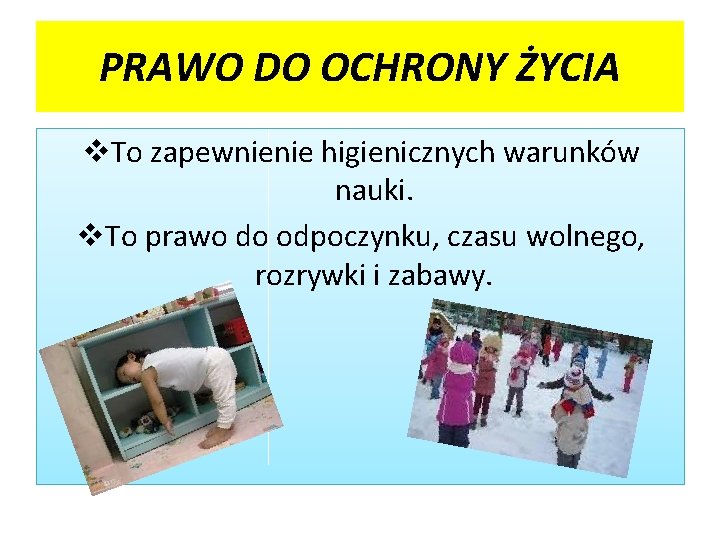 PRAWO DO OCHRONY ŻYCIA

❖To zapewnienie higienicznych warunków nauki.

❖To prawo do odpoczynku, czasu wolnego, rozrywki i zabawy.